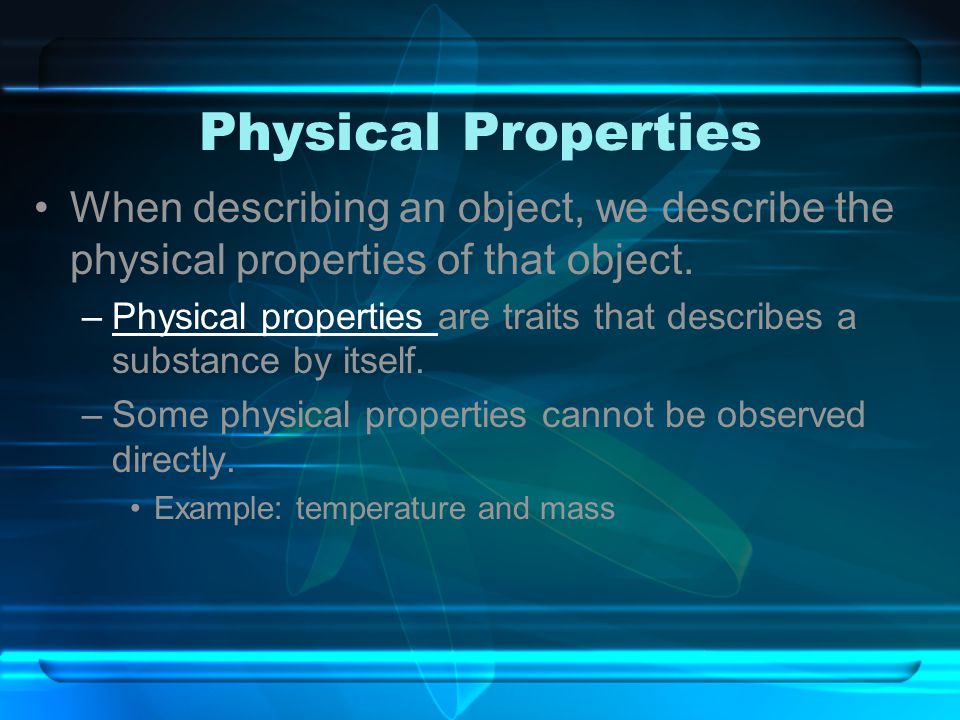 Physical Properties

• When describing an object, we describe the physical properties of that object.

– Physical properties are traits that describes a substance by itself.

– Some physical properties cannot be observed directly.

• Example: temperature and mass